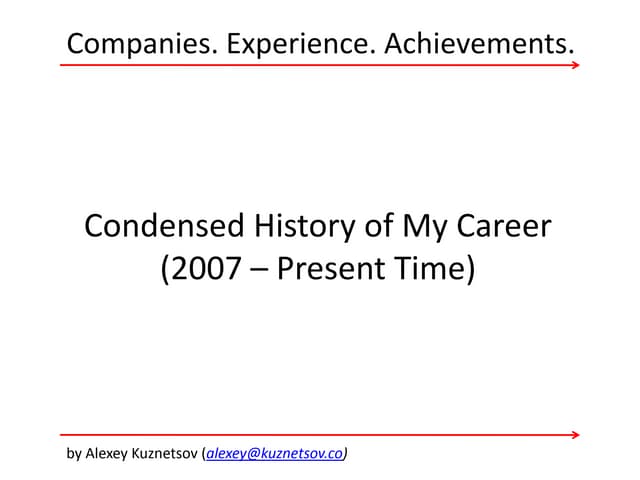 Companies. Experience. Achievements.

Condensed History of My Career
(2007 – Present Time)

by Alexey Kuznetsov (alexey@kuznetsov.co)